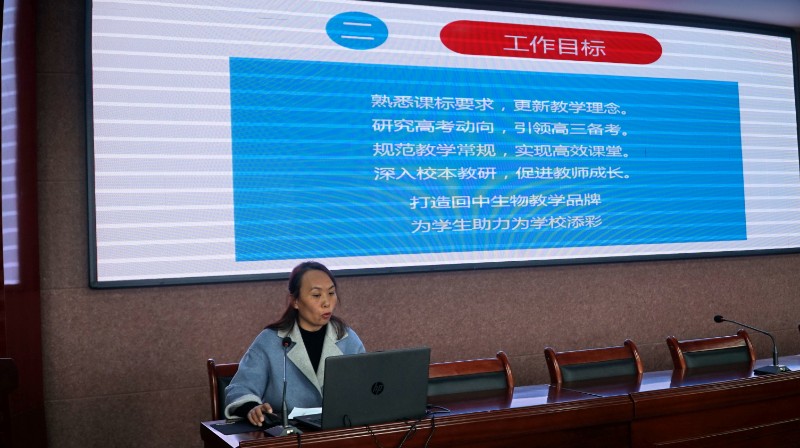 二

工作目标

熟悉课标要求，更新教学理念。
研究高考动向，引领高三备考。
规范教学常规，实现高效课堂。
深入校本教研，促进教师成长。

打造回中生物教学品牌
为学生助力为学校添彩

hp